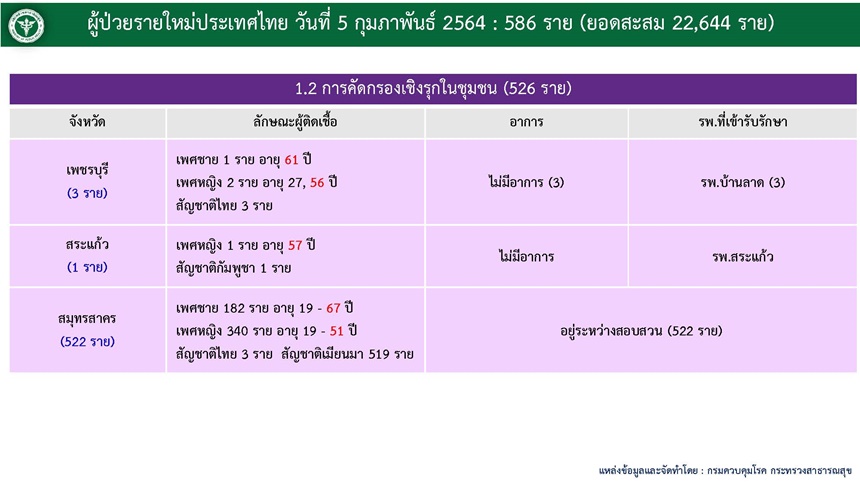 ผู้ป่วยรายใหม่ประเทศไทย วันที่ 5 กุมภาพันธ์ 2564 : 586 ราย (ยอดสะสม 22,644 ราย)

1.2 การคัดกรองเชิงรุกในชุมชน (526 ราย)

| จังหวัด | ลักษณะผู้ติดเชื้อ | อาการ | รพ.ที่เข้ารับรักษา |
|---|---|---|---|
| เพชรบุรี (3 ราย) | เพศชาย 1 ราย อายุ 61 ปี เพศหญิง 2 ราย อายุ 27, 56 ปี สัญชาติไทย 3 ราย | ไม่มีอาการ (3) | รพ.บ้านลาด (3) |
| สระแก้ว (1 ราย) | เพศหญิง 1 ราย อายุ 57 ปี สัญชาติกัมพูชา 1 ราย | ไม่มีอาการ | รพ.สระแก้ว |
| สมุทรสาคร (522 ราย) | เพศชาย 182 ราย อายุ 19 - 67 ปี เพศหญิง 340 ราย อายุ 19 - 51 ปี สัญชาติไทย 3 ราย สัญชาติเมียนมา 519 ราย | อยู่ระหว่างสอบสวน (522 ราย) | |

แหล่งข้อมูลและจัดทำโดย : กรมควบคุมโรค กระทรวงสาธารณสุข